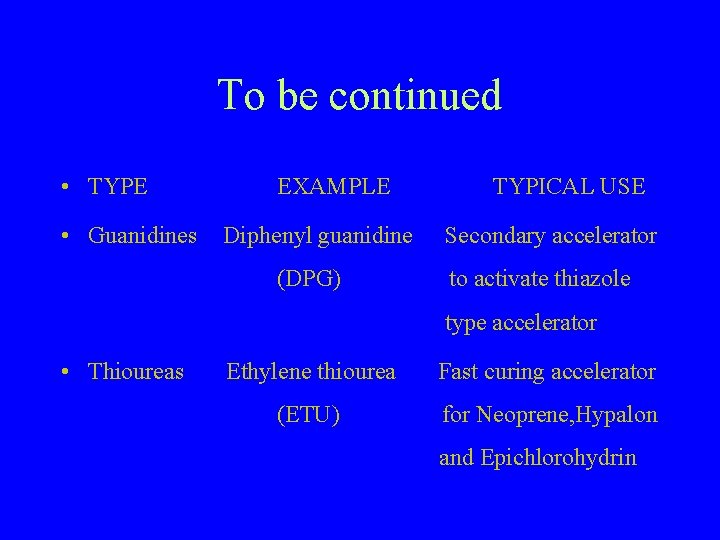 To be continued

| TYPE | EXAMPLE | TYPICAL USE |
|---|---|---|
| Guanidines | Diphenyl guanidine (DPG) | Secondary accelerator to activate thiazole type accelerator |
| Thioureas | Ethylene thiourea (ETU) | Fast curing accelerator for Neoprene,Hypalon and Epichlorohydrin |